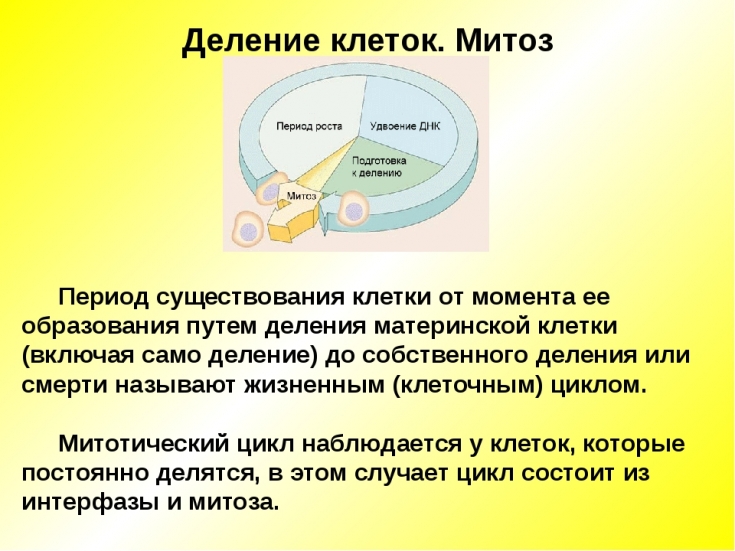 Деление клеток. Митоз

Период роста

Удвоение ДНК

Подготовка к делению

Митоз

Период существования клетки от момента ее образования путем деления материнской клетки (включая само деление) до собственного деления или смерти называют жизненным (клеточным) циклом.

Митотический цикл наблюдается у клеток, которые постоянно делятся, в этом случает цикл состоит из интерфазы и митоза.